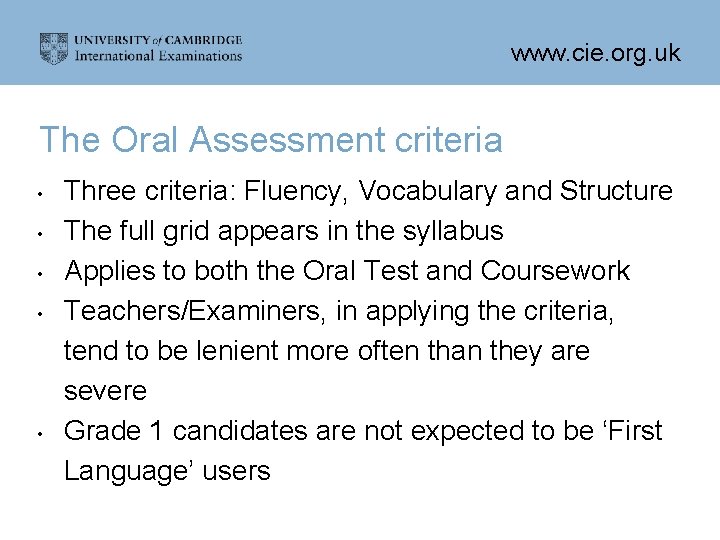 UNIVERSITY of CAMBRIDGE
International Examinations

www.cie.org.uk

The Oral Assessment criteria

• Three criteria: Fluency, Vocabulary and Structure
• The full grid appears in the syllabus
• Applies to both the Oral Test and Coursework
• Teachers/Examiners, in applying the criteria, tend to be lenient more often than they are severe
• Grade 1 candidates are not expected to be 'First Language' users